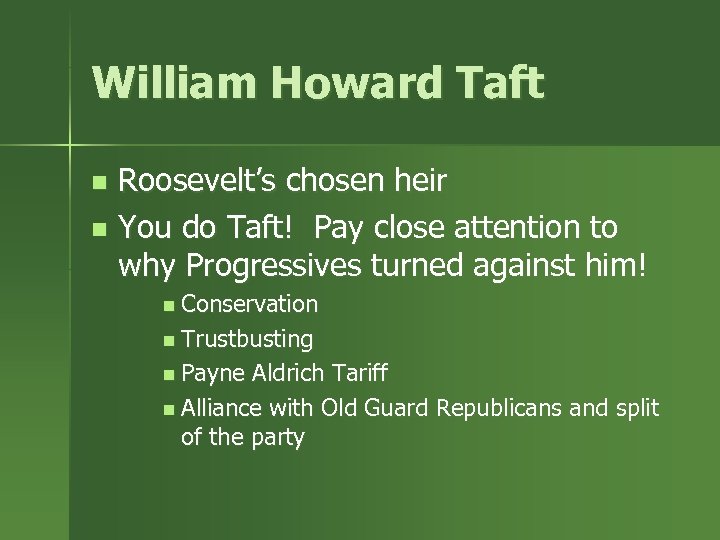 William Howard Taft

- Roosevelt's chosen heir
- You do Taft! Pay close attention to why Progressives turned against him!
  - Conservation
  - Trustbusting
  - Payne Aldrich Tariff
  - Alliance with Old Guard Republicans and split of the party